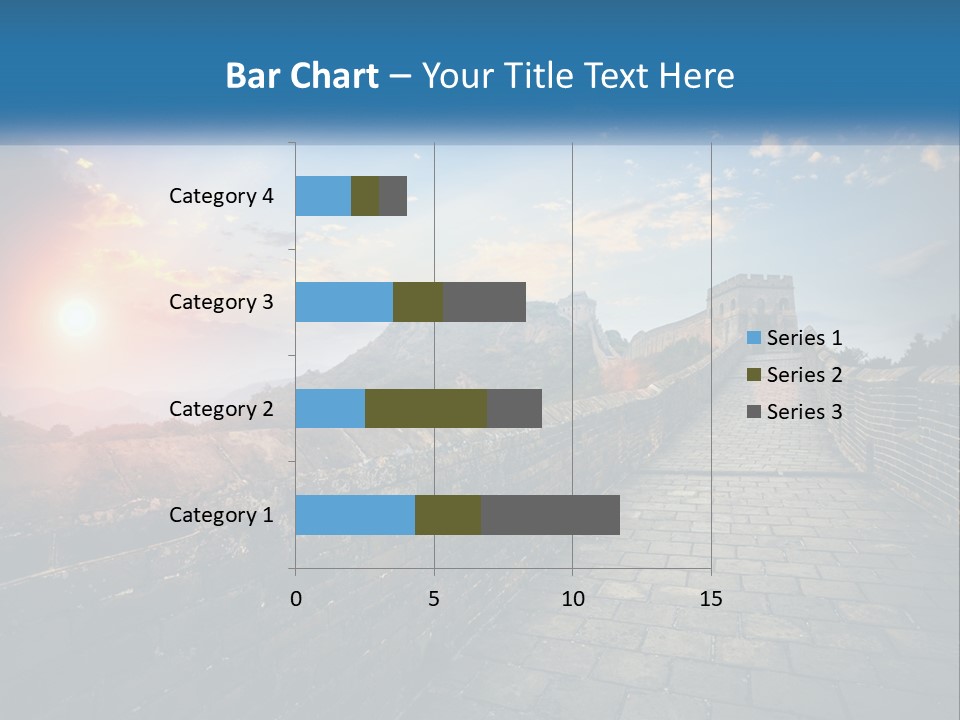 Bar Chart – Your Title Text Here

Category 4
Category 3
Category 2
Category 1

0
5
10
15

Series 1
Series 2
Series 3